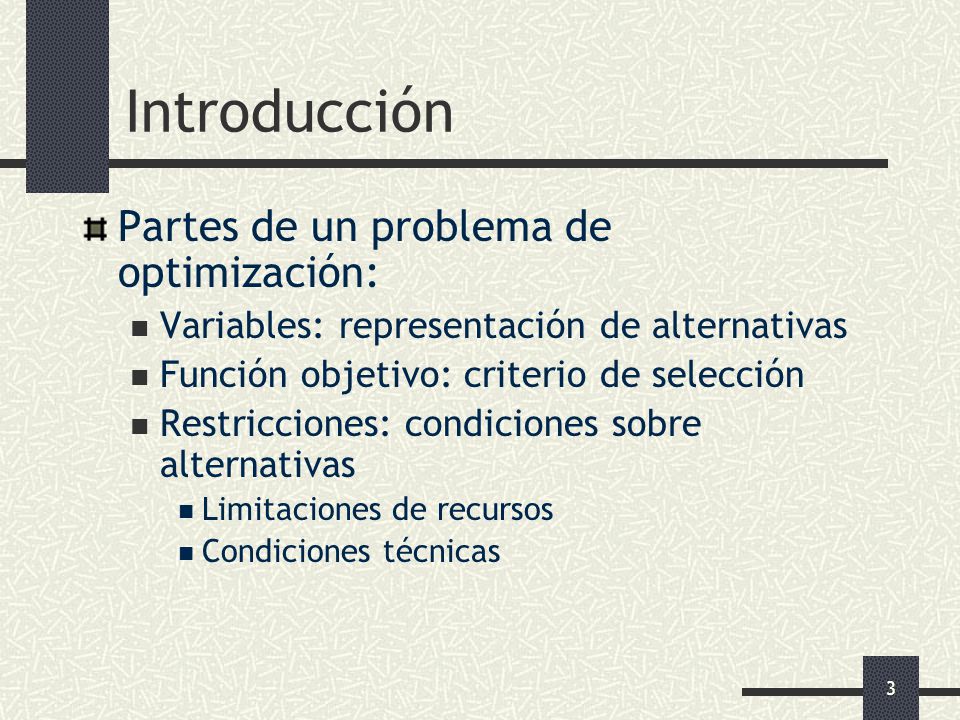 Introducción

Partes de un problema de optimización:

Variables: representación de alternativas

Función objetivo: criterio de selección

Restricciones: condiciones sobre alternativas

Limitaciones de recursos

Condiciones técnicas

3